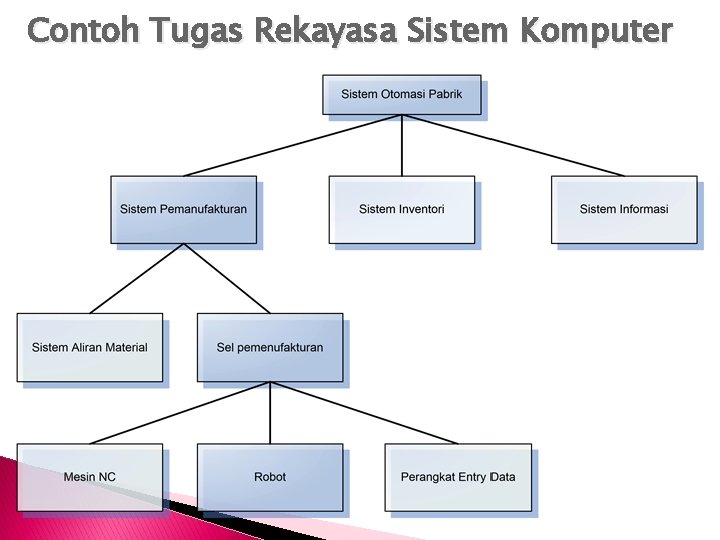 Contoh Tugas Rekayasa Sistem Komputer

Sistem Otomasi Pabrik

Sistem Pemanufakturan

Sistem Inventori

Sistem Informasi

Sistem Aliran Material

Sel pemenufakturan

Mesin NC

Robot

Perangkat Entry Data